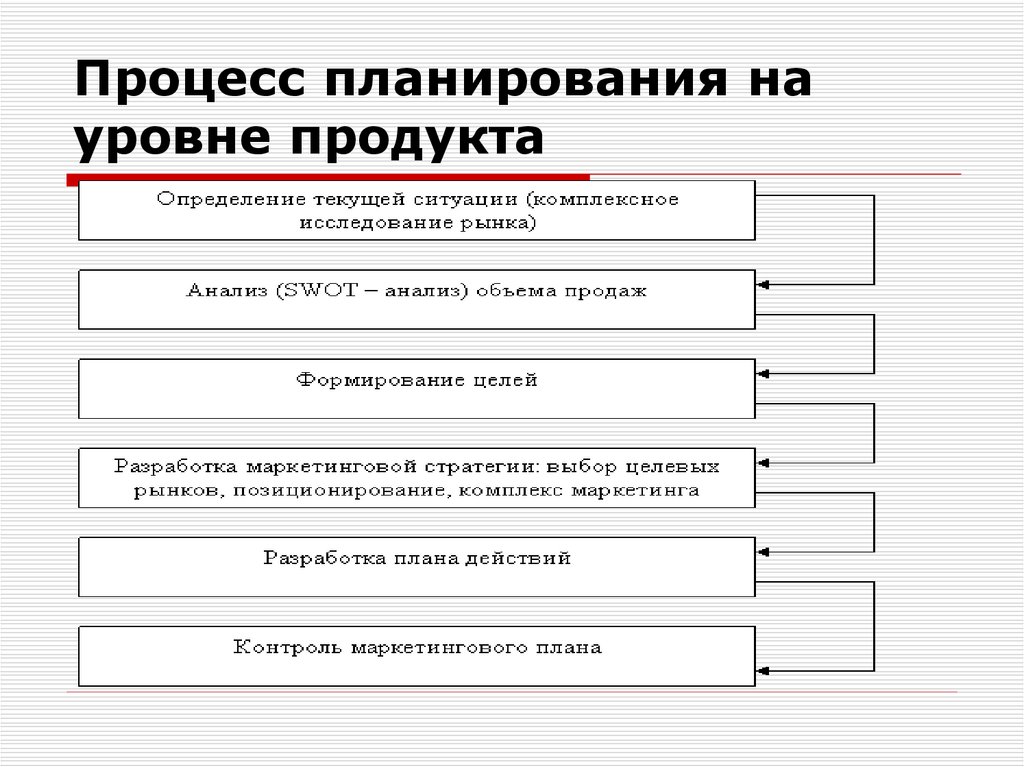 Процесс планирования на уровне продукта

Определение текущей ситуации (комплексное исследование рынка)

Анализ (SWOT – анализ) объема продаж

Формирование целей

Разработка маркетинговой стратегии: выбор целевых рынков, позиционирование, комплекс маркетинга

Разработка плана действий

Контроль маркетингового плана